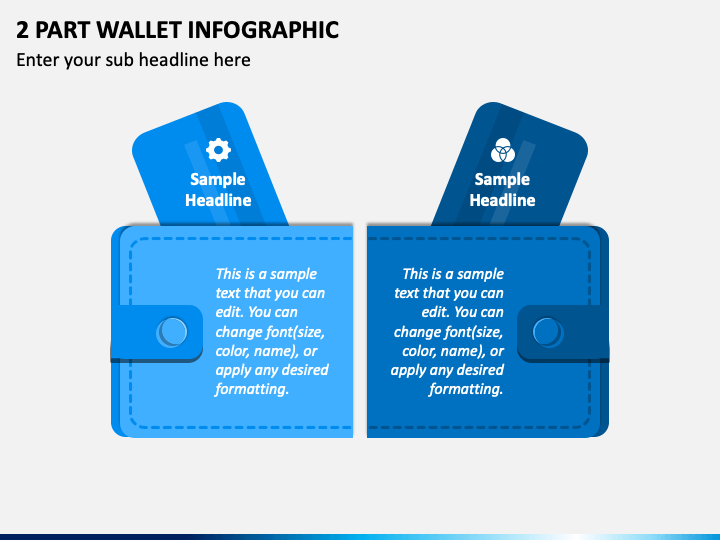 2 PART WALLET INFOGRAPHIC

Enter your sub headline here

Sample Headline

This is a sample text that you can edit. You can change font(size, color, name), or apply any desired formatting.

Sample Headline

This is a sample text that you can edit. You can change font(size, color, name), or apply any desired formatting.